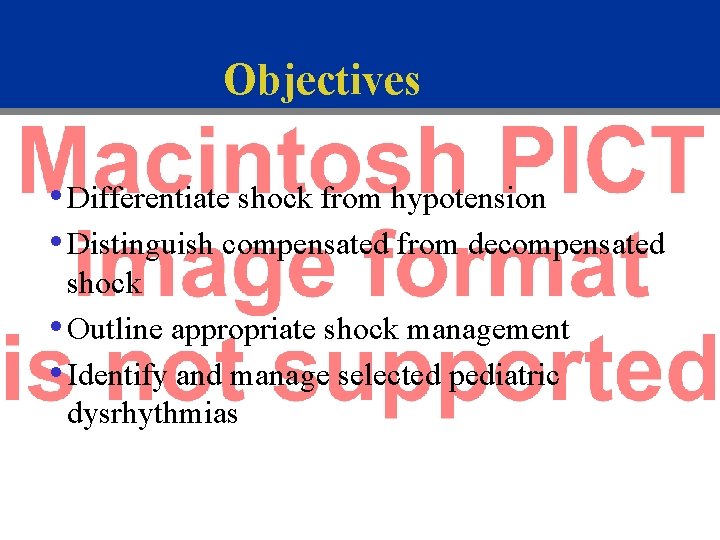 Objectives

Macintosh PICT image format is not supported

• Differentiate shock from hypotension
• Distinguish compensated from decompensated shock
• Outline appropriate shock management
• Identify and manage selected pediatric dysrhythmias